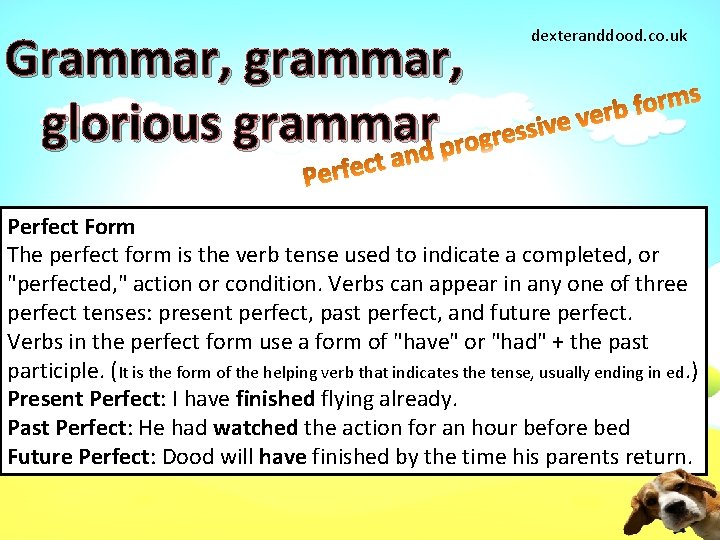 dexteranddood.co.uk

Grammar, grammar, glorious grammar

Perfect and progressive verb forms

Perfect Form
The perfect form is the verb tense used to indicate a completed, or "perfected," action or condition. Verbs can appear in any one of three perfect tenses: present perfect, past perfect, and future perfect. Verbs in the perfect form use a form of "have" or "had" + the past participle. (It is the form of the helping verb that indicates the tense, usually ending in ed.)
Present Perfect: I have finished flying already.
Past Perfect: He had watched the action for an hour before bed
Future Perfect: Dood will have finished by the time his parents return.